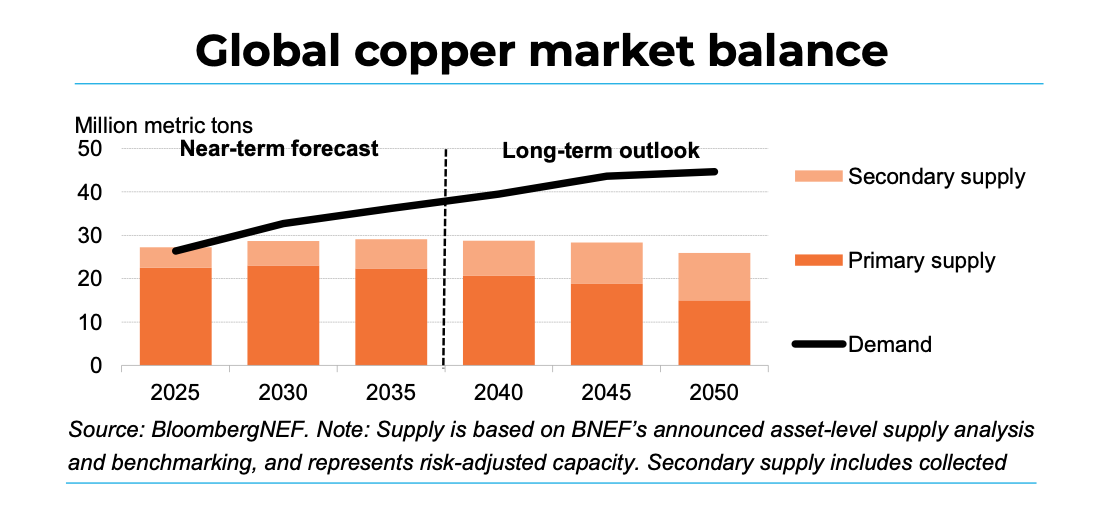 Global copper market balance

Million metric tons

50
40
30
20
10
0

Near-term forecast

Long-term outlook

2025 2030 2035 2040 2045 2050

Secondary supply

Primary supply

Demand

Source: BloombergNEF. Note: Supply is based on BNEF's announced asset-level supply analysis and benchmarking, and represents risk-adjusted capacity. Secondary supply includes collected